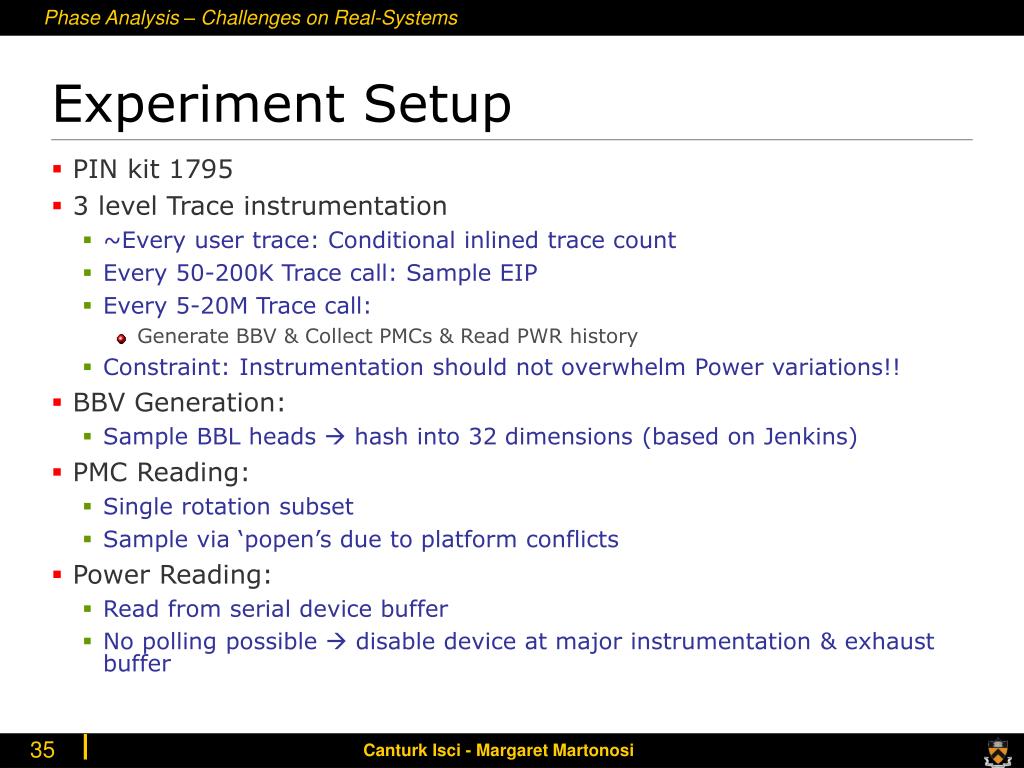 Phase Analysis – Challenges on Real-Systems

Experiment Setup

- PIN kit 1795
- 3 level Trace instrumentation
  - ~Every user trace: Conditional inlined trace count
  - Every 50-200K Trace call: Sample EIP
  - Every 5-20M Trace call:
    - Generate BBV & Collect PMCs & Read PWR history
  - Constraint: Instrumentation should not overwhelm Power variations!!
- BBV Generation:
  - Sample BBL heads → hash into 32 dimensions (based on Jenkins)
- PMC Reading:
  - Single rotation subset
  - Sample via ‘popen’s due to platform conflicts
- Power Reading:
  - Read from serial device buffer
  - No polling possible → disable device at major instrumentation & exhaust buffer

35

Canturk Isci - Margaret Martonosi